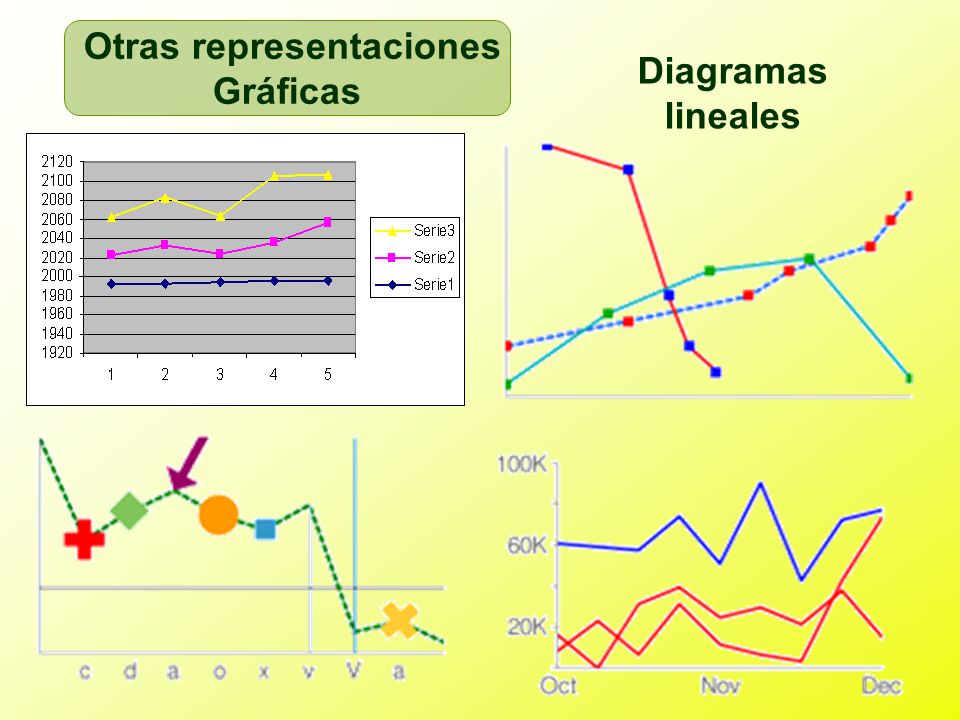 Otras representaciones Gráficas

Diagramas lineales

2120
2100
2080
2060
2040
2020
2000
1980
1960
1940
1920

1 2 3 4 5

Serie3
Serie2
Serie1

c d a o x v V a

100K
60K
20K

Oct Nov Dec